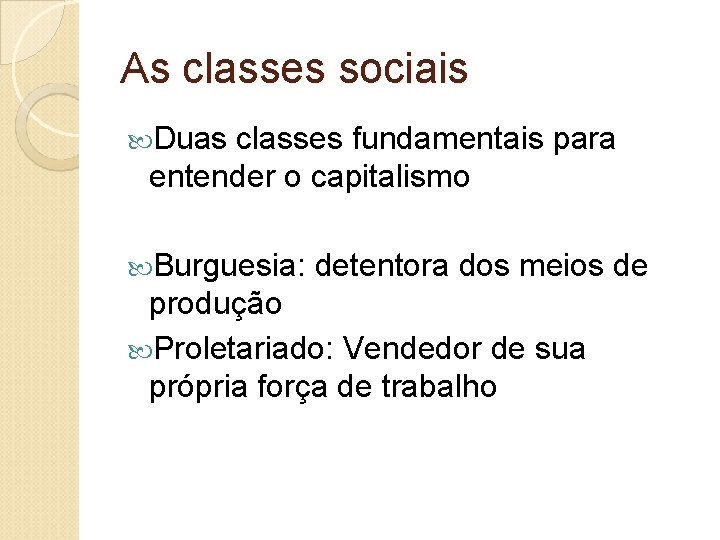 As classes sociais

Duas classes fundamentais para entender o capitalismo

Burguesia: detentora dos meios de produção

Proletariado: Vendedor de sua própria força de trabalho